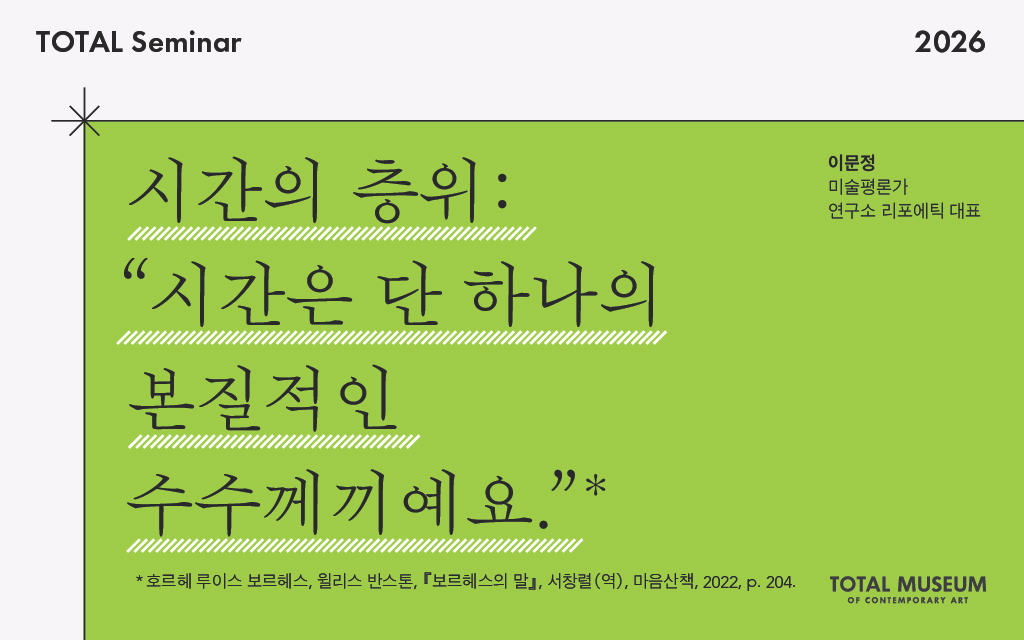 TOTAL Seminar

2026

시간의 층위:
“시간은 단 하나의
본질적인
수수께끼예요.”*

이문정
미술평론가
연구소 리포에틱 대표

* 호르헤 루이스 보르헤스, 윌리스 반스톤, 『보르헤스의 말』, 서창렬(역), 마음산책, 2022, p. 204.

TOTAL MUSEUM
OF CONTEMPORARY ART